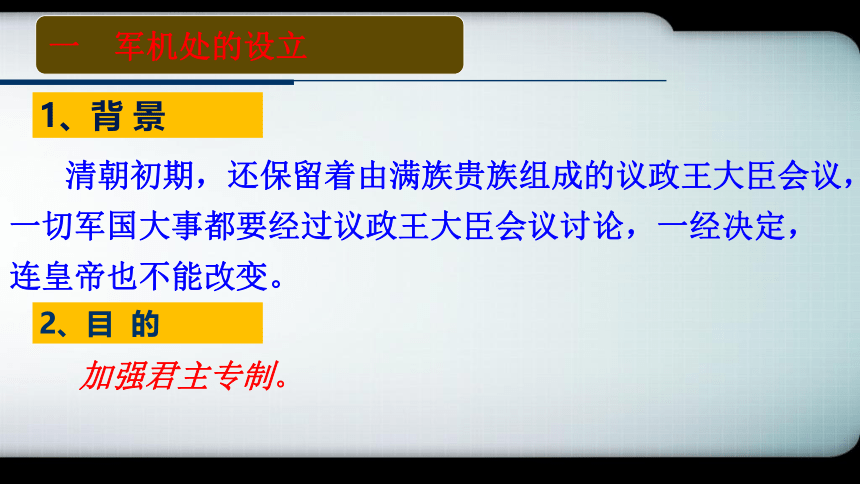 一　军机处的设立

1、背 景

清朝初期，还保留着由满族贵族组成的议政王大臣会议，一切军国大事都要经过议政王大臣会议讨论，一经决定，连皇帝也不能改变。

2、目 的

加强君主专制。